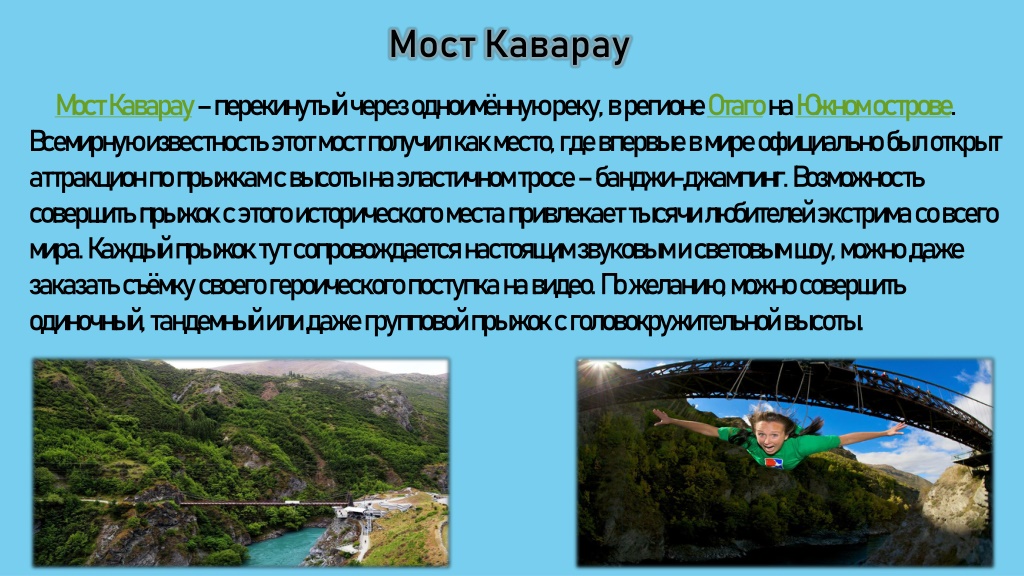 Мост Каварау

Мост Каварау – перекинутый через одноимённую реку, в регионе Отаго на Южном острове. Всемирную известность этот мост получил как место, где впервые в мире официально был открыт аттракцион по прыжкам с высоты на эластичном тросе – банджи-джампинг. Возможность совершить прыжок с этого исторического места привлекает тысячи любителей экстрима со всего мира. Каждый прыжок тут сопровождается настоящим звуковым и световым шоу, можно даже заказать съёмку своего героического поступка на видео. По желанию, можно совершить одиночный, тандемный или даже групповой прыжок с головокружительной высоты.